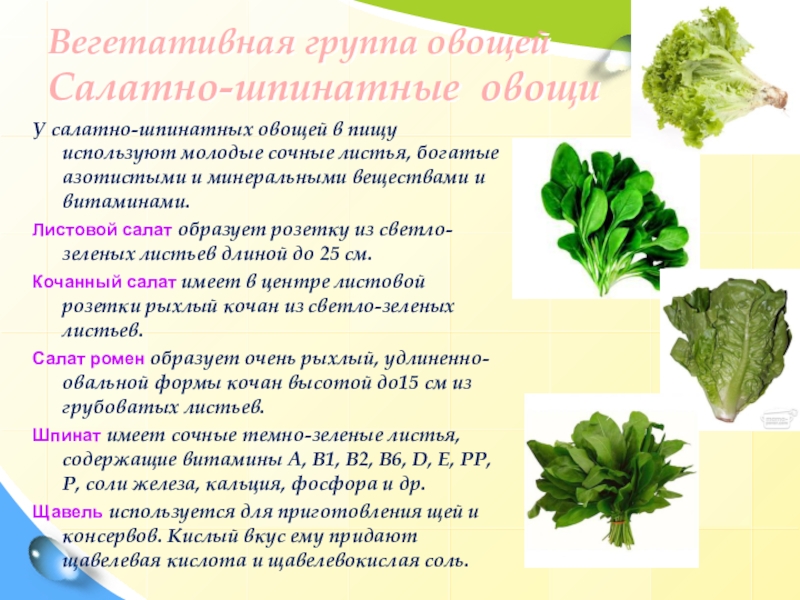 Вегетативная группа овощей
Салатно-шпинатные овощи

У салатно-шпинатных овощей в пищу используют молодые сочные листья, богатые азотистыми и минеральными веществами и витаминами.

Листовой салат образует розетку из светло-зеленых листьев длиной до 25 см.

Кочанный салат имеет в центре листовой розетки рыхлый кочан из светло-зеленых листьев.

Салат ромен образует очень рыхлый, удлиненно-овальной формы кочан высотой до15 см из грубоватых листьев.

Шпинат имеет сочные темно-зеленые листья, содержащие витамины А, В1, В2, В6, D, Е, РР, Р, соли железа, кальция, фосфора и др.

Щавель используется для приготовления щей и консервов. Кислый вкус ему придают щавелевая кислота и щавелевокислая соль.